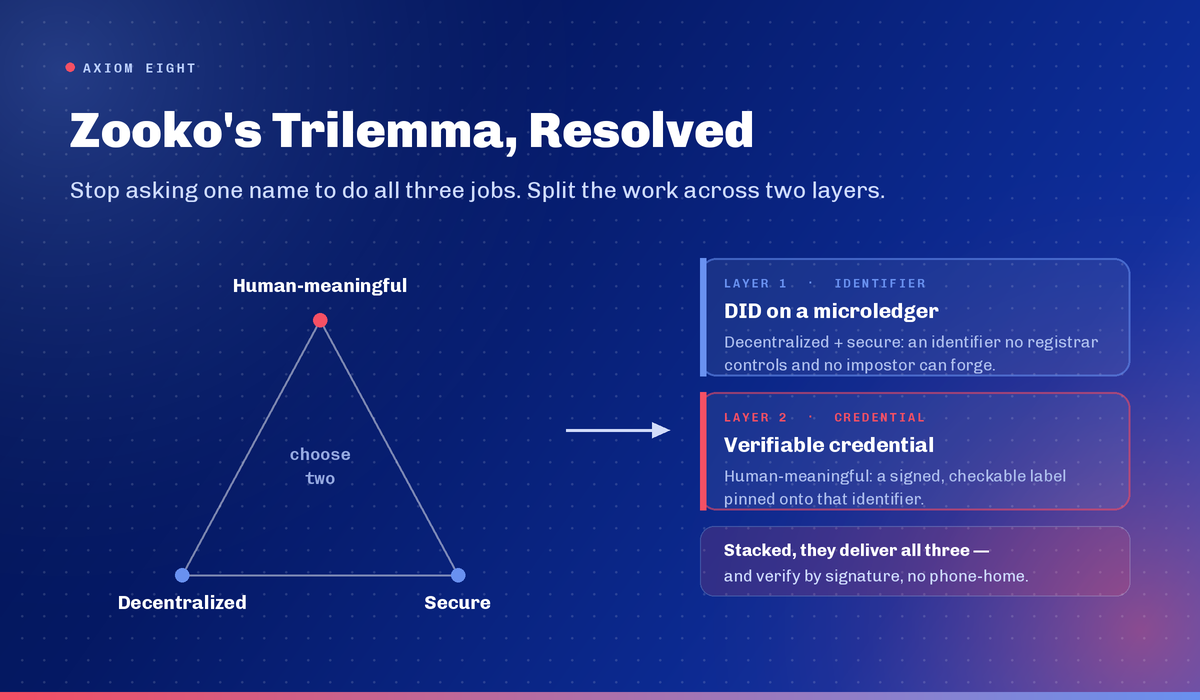 AXIOM EIGHT

Zooko's Trilemma, Resolved

Stop asking one name to do all three jobs. Split the work across two layers.

Human-meaningful

choose two

Decentralized

Secure

LAYER 1 · IDENTIFIER

DID on a microledger

Decentralized + secure: an identifier no registrar controls and no impostor can forge.

LAYER 2 · CREDENTIAL

Verifiable credential

Human-meaningful: a signed, checkable label pinned onto that identifier.

Stacked, they deliver all three —
and verify by signature, no phone-home.